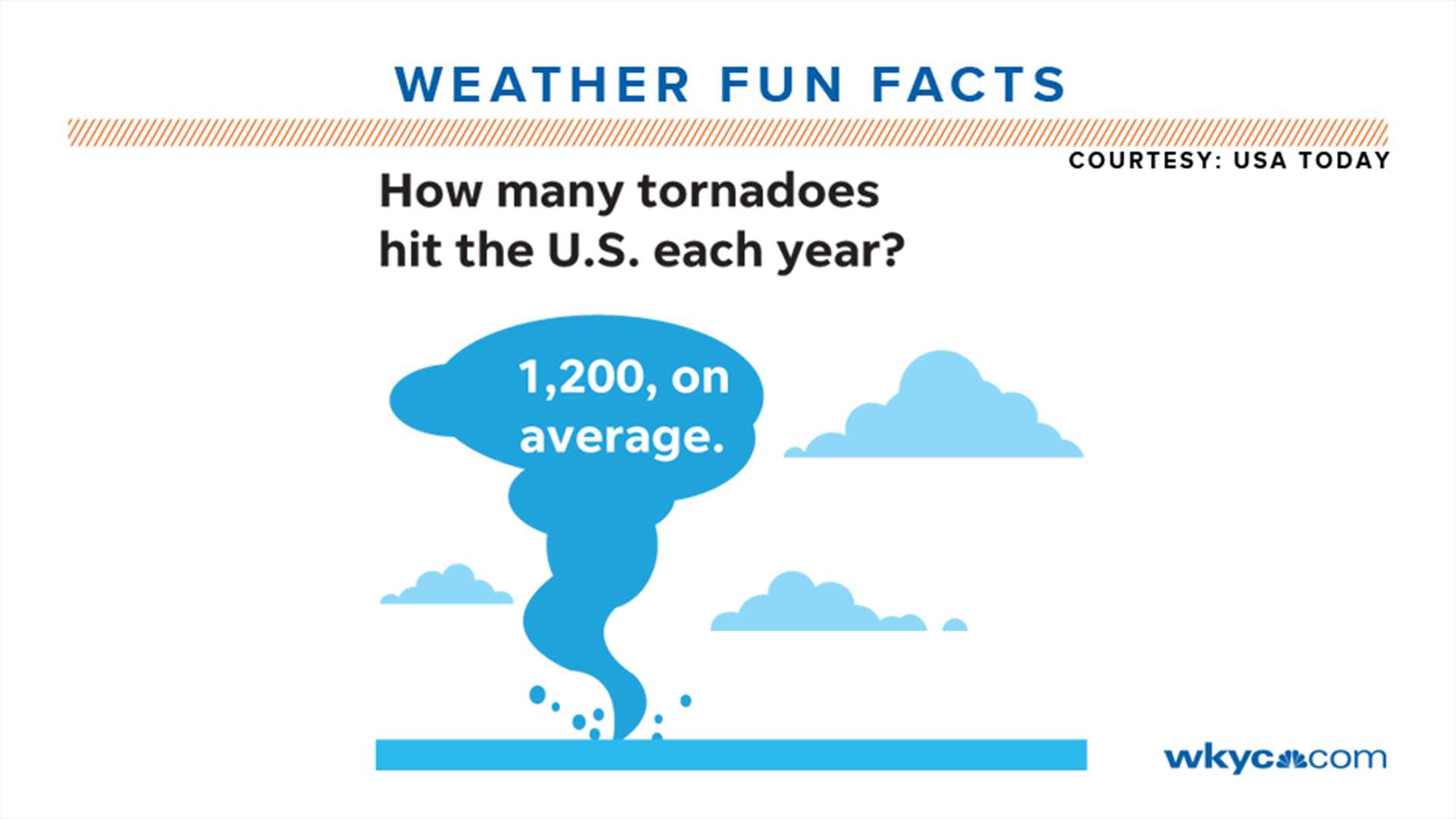 WEATHER FUN FACTS

COURTESY: USA TODAY

How many tornadoes hit the U.S. each year?

1,200, on average.

wkyc.com